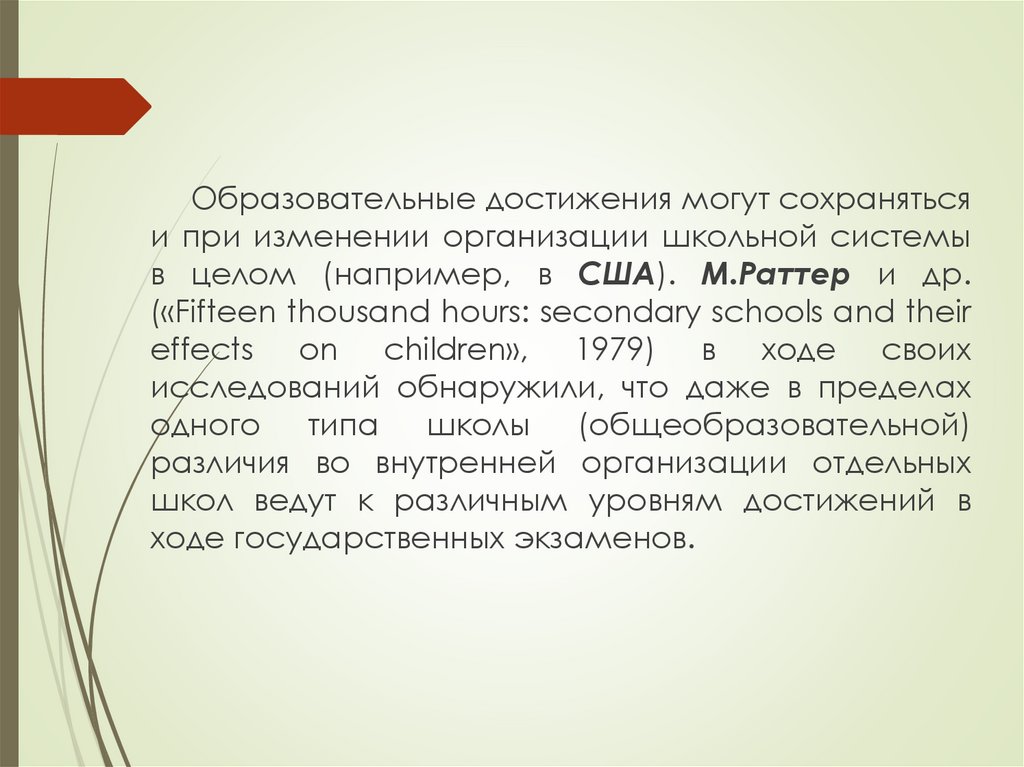 Образовательные достижения могут сохраняться и при изменении организации школьной системы в целом (например, в США). М.Раттер и др. («Fifteen thousand hours: secondary schools and their effects on children», 1979) в ходе своих исследований обнаружили, что даже в пределах одного типа школы (общеобразовательной) различия во внутренней организации отдельных школ ведут к различным уровням достижений в ходе государственных экзаменов.